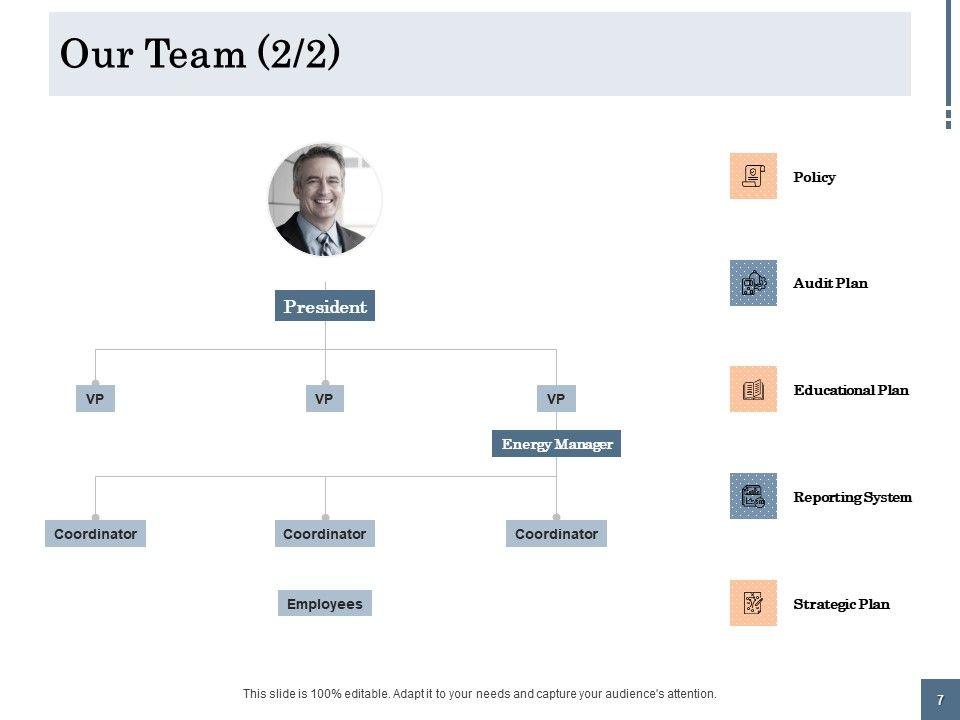 Our Team (2/2)

President

VP

VP

VP

Energy Manager

Coordinator

Coordinator

Coordinator

Employees

Policy

Audit Plan

Educational Plan

Reporting System

Strategic Plan

This slide is 100% editable. Adapt it to your needs and capture your audience's attention.

7